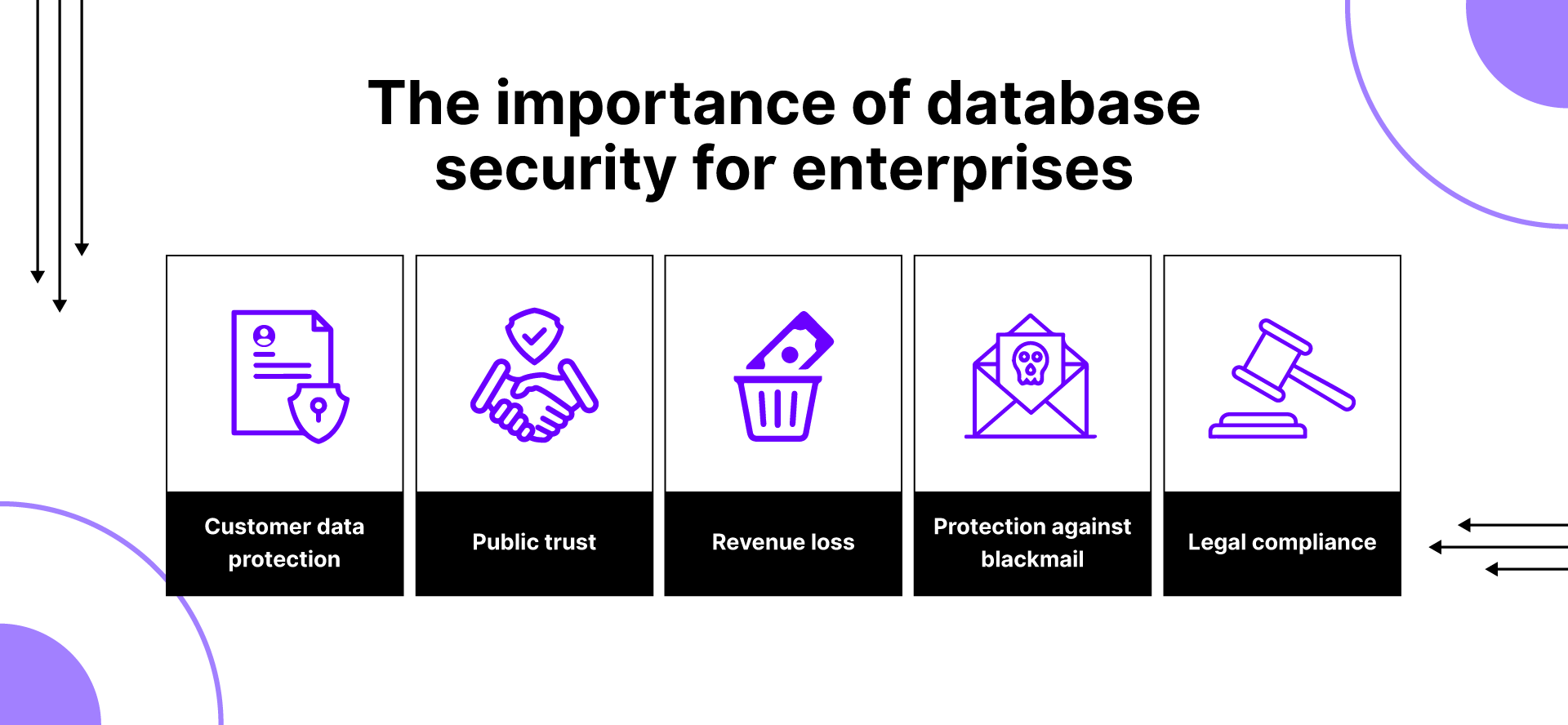 The importance of database security for enterprises

Customer data protection

Public trust

Revenue loss

Protection against blackmail

Legal compliance